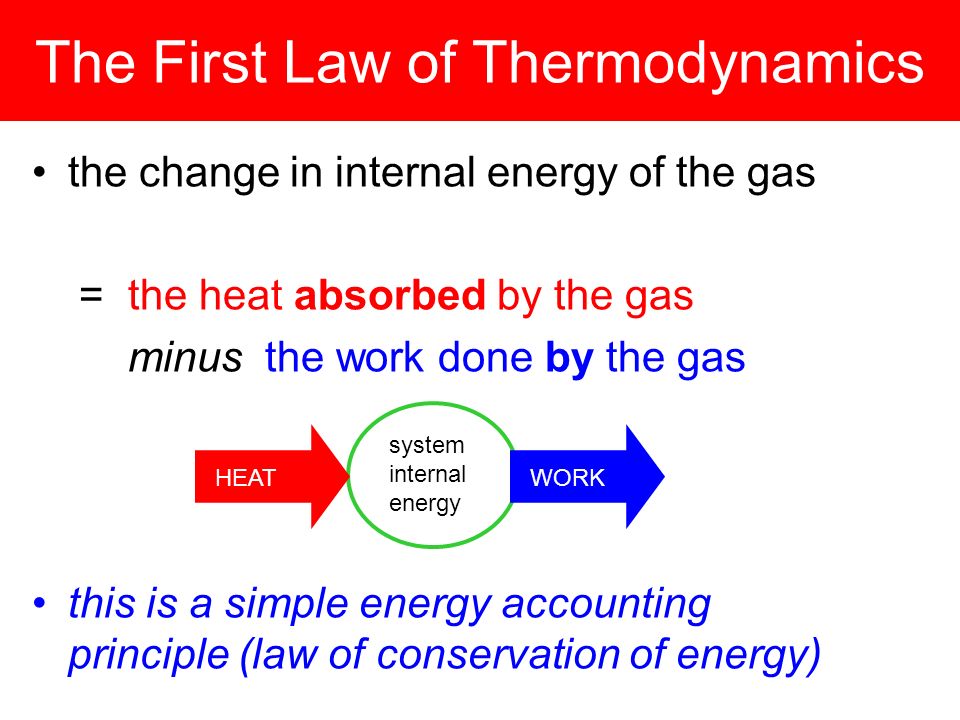 The First Law of Thermodynamics

• the change in internal energy of the gas

= the heat absorbed by the gas
minus the work done by the gas

HEAT

system internal energy

WORK

• this is a simple energy accounting principle (law of conservation of energy)